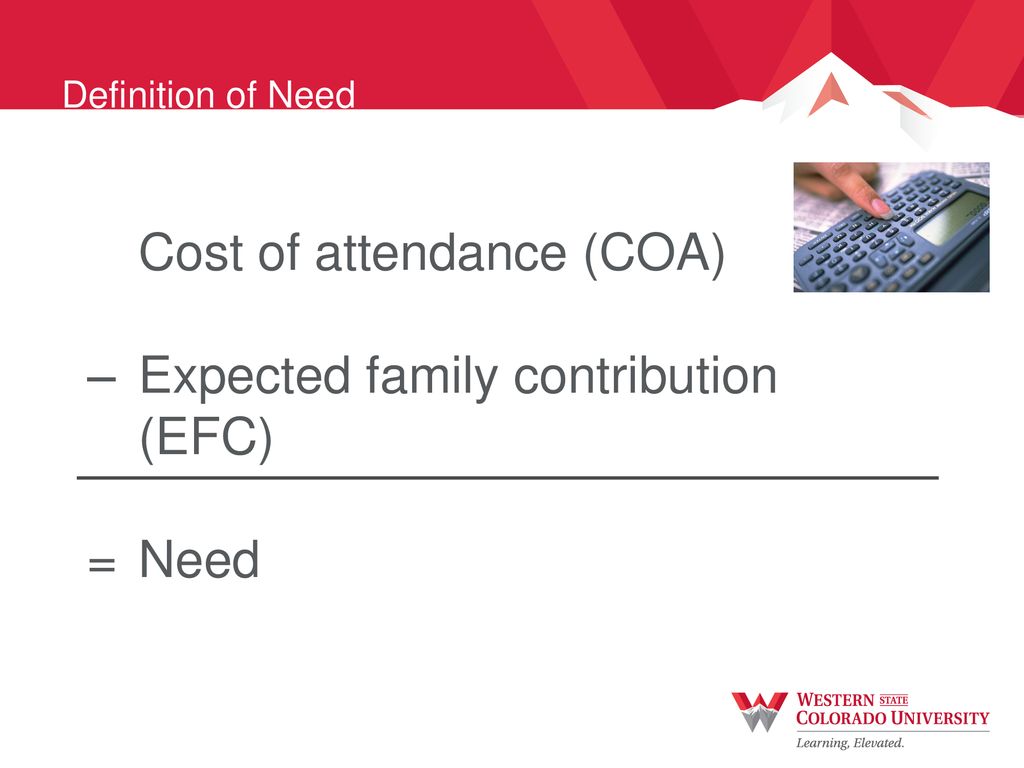 Definition of Need

Cost of attendance (COA)

– Expected family contribution (EFC)

= Need

WESTERN STATE COLORADO UNIVERSITY
Learning, Elevated.